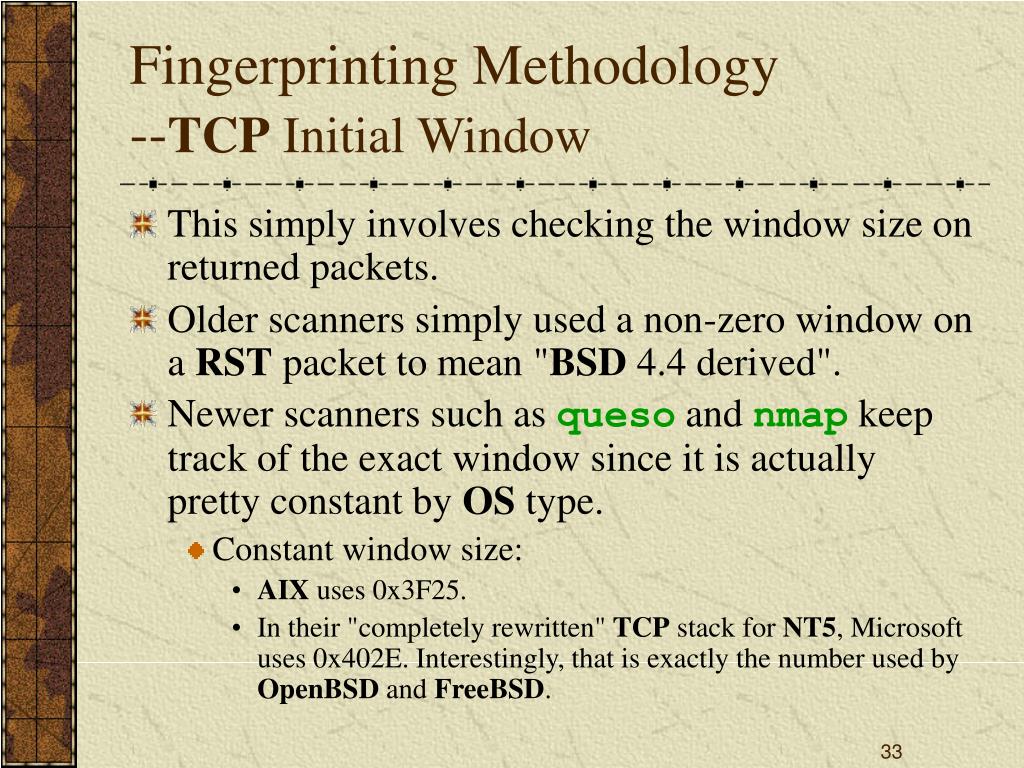 Fingerprinting Methodology
--TCP Initial Window

This simply involves checking the window size on returned packets.

Older scanners simply used a non-zero window on a RST packet to mean "BSD 4.4 derived".

Newer scanners such as queso and nmap keep track of the exact window since it is actually pretty constant by OS type.

Constant window size:

• AIX uses 0x3F25.

• In their "completely rewritten" TCP stack for NT5, Microsoft uses 0x402E. Interestingly, that is exactly the number used by OpenBSD and FreeBSD.

33